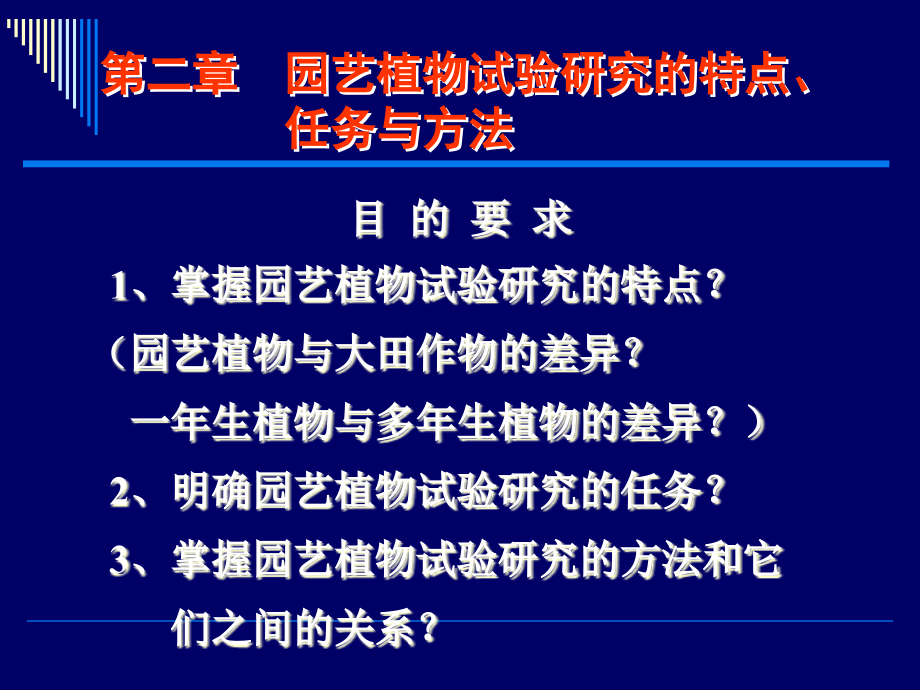 第二章　园艺植物试验研究的特点、任务与方法

目 的 要 求

1、掌握园艺植物试验研究的特点?

（园艺植物与大田作物的差异?

一年生植物与多年生植物的差异？）

2、明确园艺植物试验研究的任务?

3、掌握园艺植物试验研究的方法和它们之间的关系?